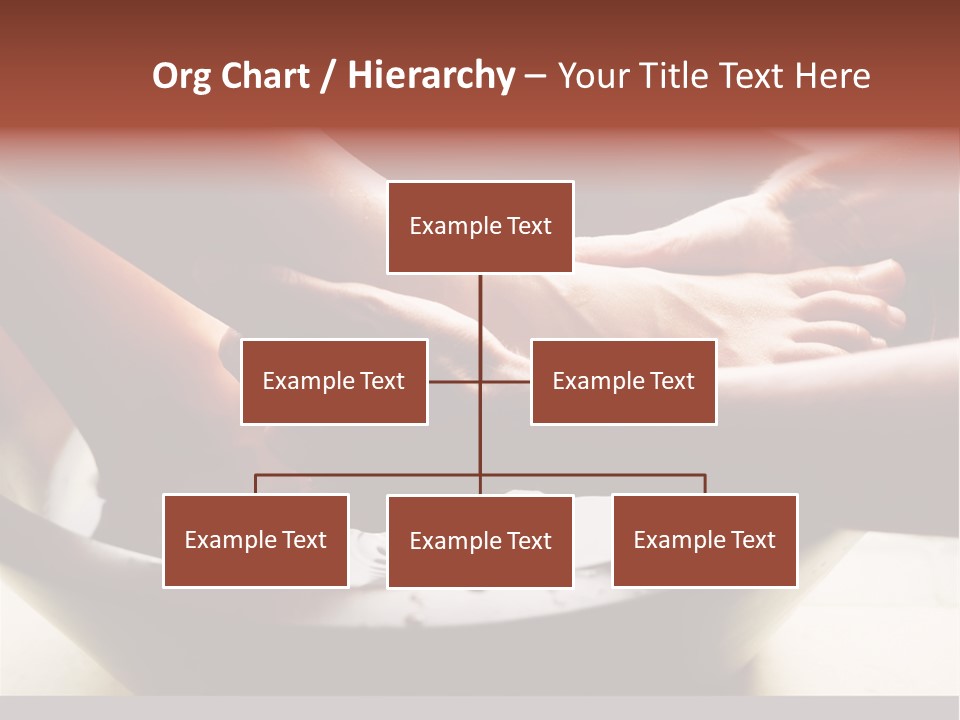 Org Chart / Hierarchy – Your Title Text Here

Example Text

Example Text

Example Text

Example Text

Example Text

Example Text